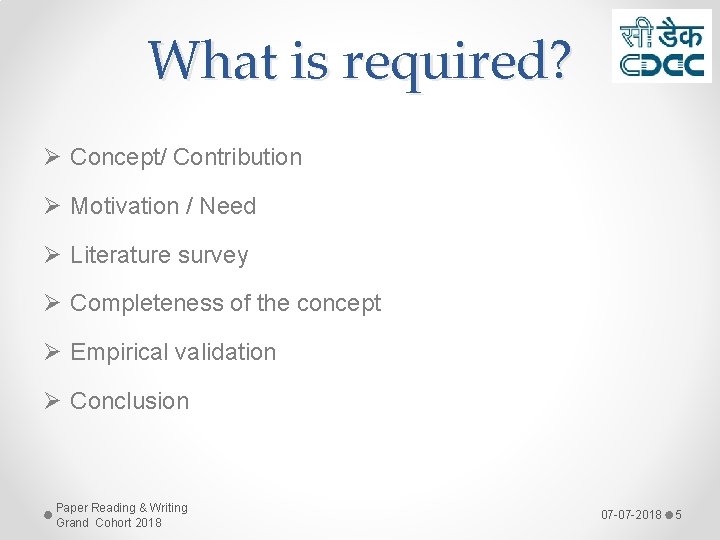 What is required?

सी डैक
CDAC

➢ Concept/ Contribution

➢ Motivation / Need

➢ Literature survey

➢ Completeness of the concept

➢ Empirical validation

➢ Conclusion

Paper Reading & Writing
Grand Cohort 2018

07-07-2018 5